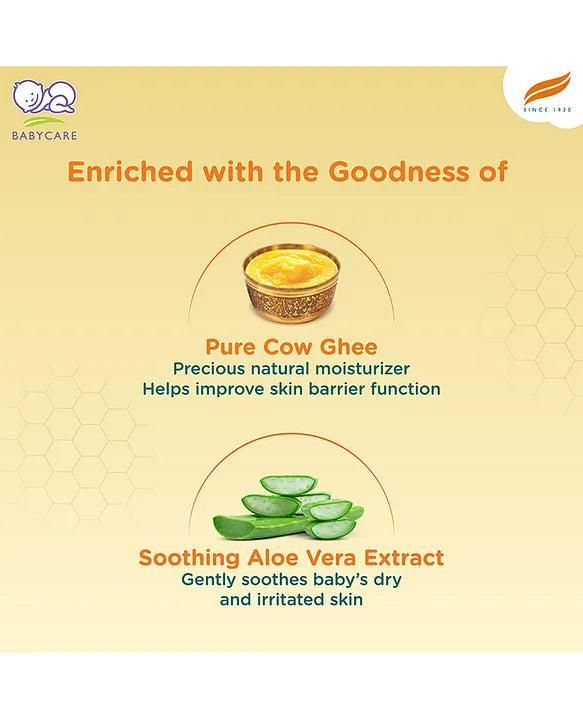 BABYCARE

SINCE 1930

Enriched with the Goodness of

Pure Cow Ghee
Precious natural moisturizer
Helps improve skin barrier function

Soothing Aloe Vera Extract
Gently soothes baby's dry
and irritated skin